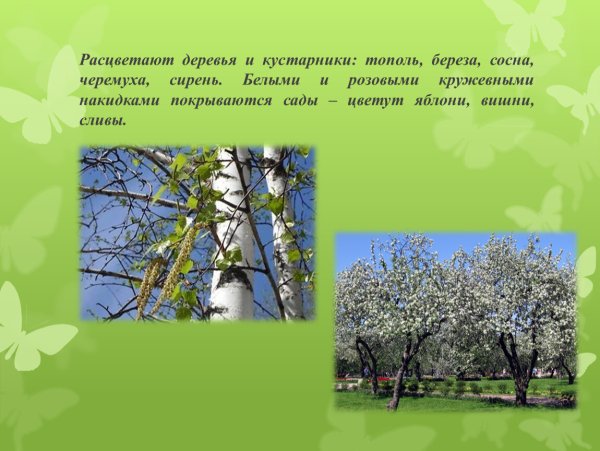 Расцветают деревья и кустарники: тополь, береза, сосна, черемуха, сирень. Белыми и розовыми кружевными накидками покрываются сады – цветут яблони, вишни, сливы.